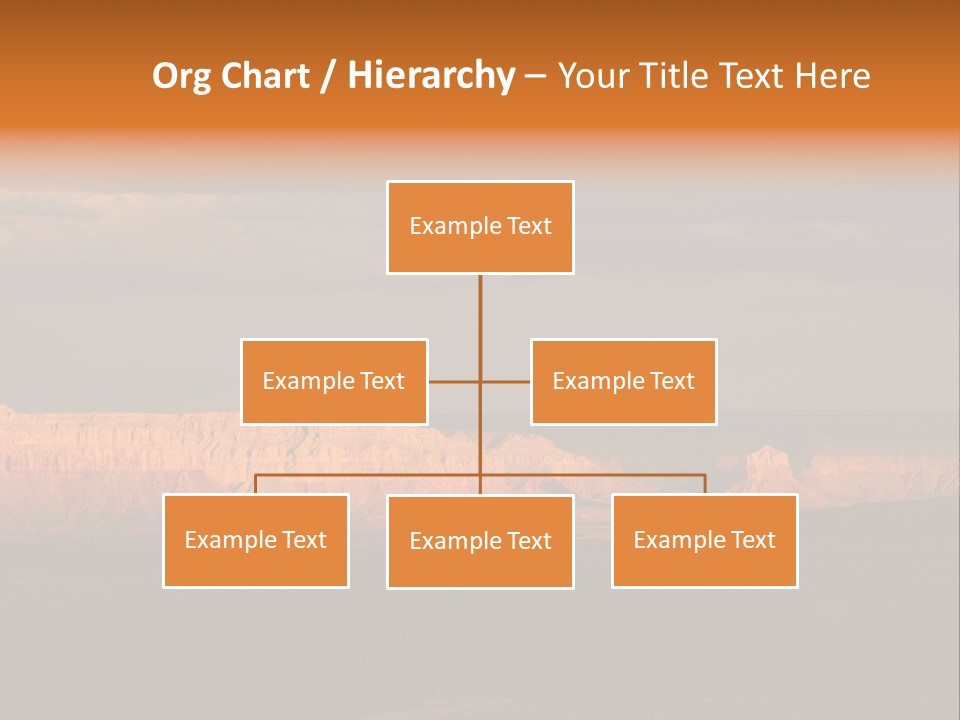 Org Chart / Hierarchy – Your Title Text Here

Example Text

Example Text

Example Text

Example Text

Example Text

Example Text